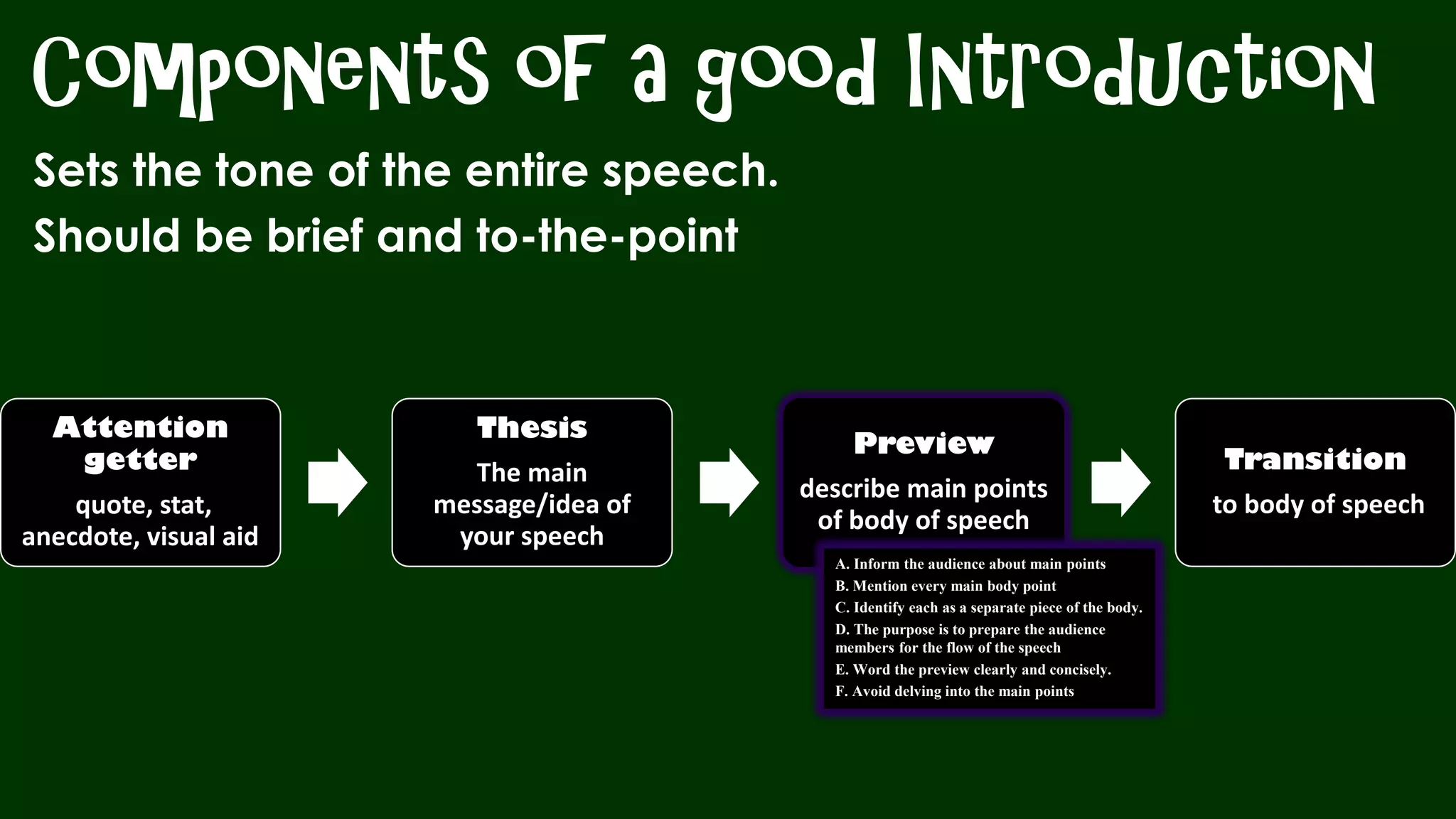 Components of a good Introduction

Sets the tone of the entire speech.

Should be brief and to-the-point

Attention getter

quote, stat, anecdote, visual aid

Thesis

The main message/idea of your speech

Preview

describe main points of body of speech

A. Inform the audience about main points
B. Mention every main body point
C. Identify each as a separate piece of the body.
D. The purpose is to prepare the audience members for the flow of the speech
E. Word the preview clearly and concisely.
F. Avoid delving into the main points

Transition

to body of speech